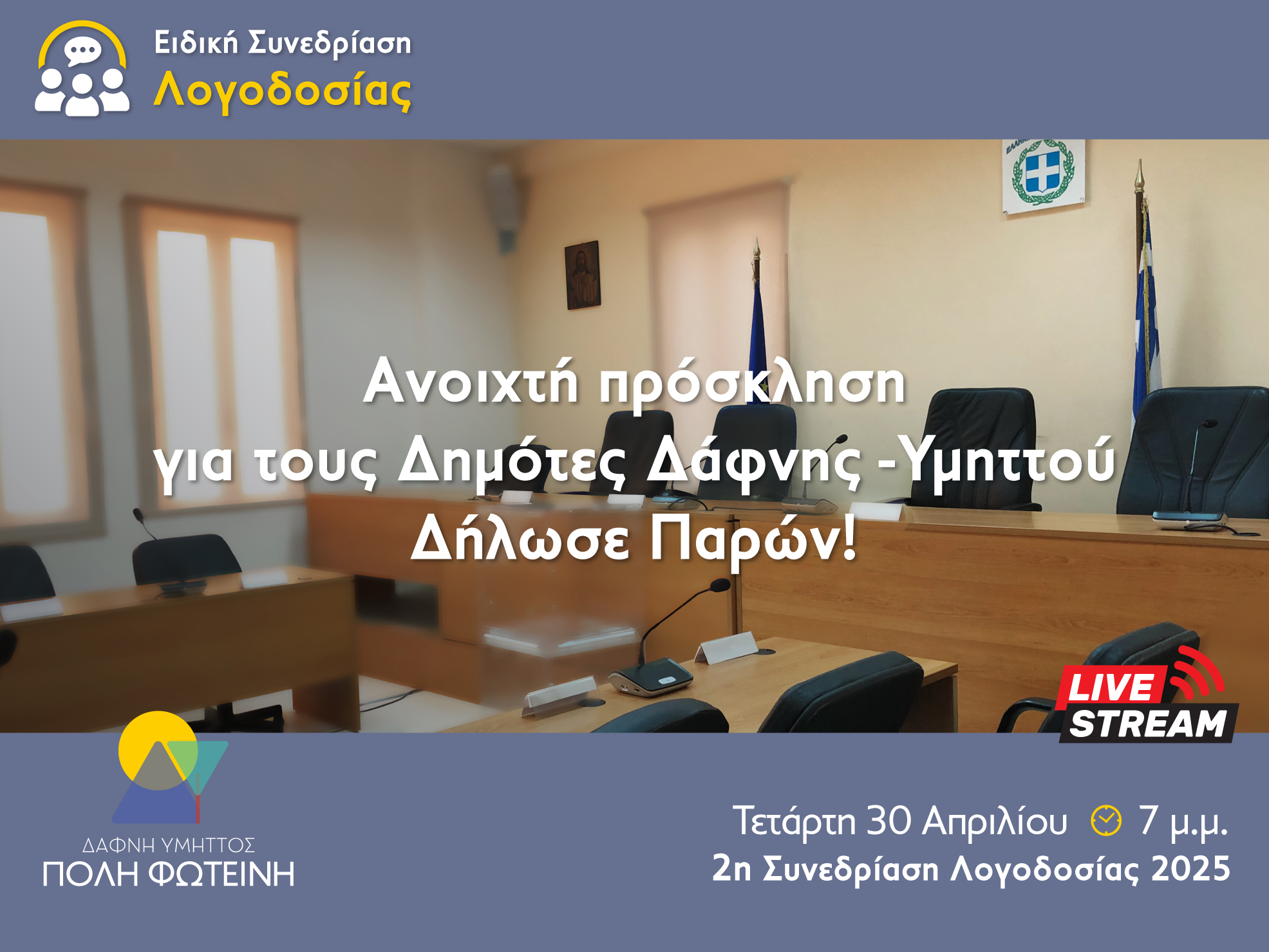 Ειδική Συνεδρίαση
Λογοδοσίας

Ανοιχτή πρόσκληση
για τους Δημότες Δάφνης -Υμηττού
Δήλωσε Παρών!

LIVE
STREAM

ΔΑΦΝΗ ΥΜΗΤΤΟΣ
ΠΟΛΗ ΦΩΤΕΙΝΗ

Τετάρτη 30 Απριλίου 7 μ.μ.
2η Συνεδρίαση Λογοδοσίας 2025